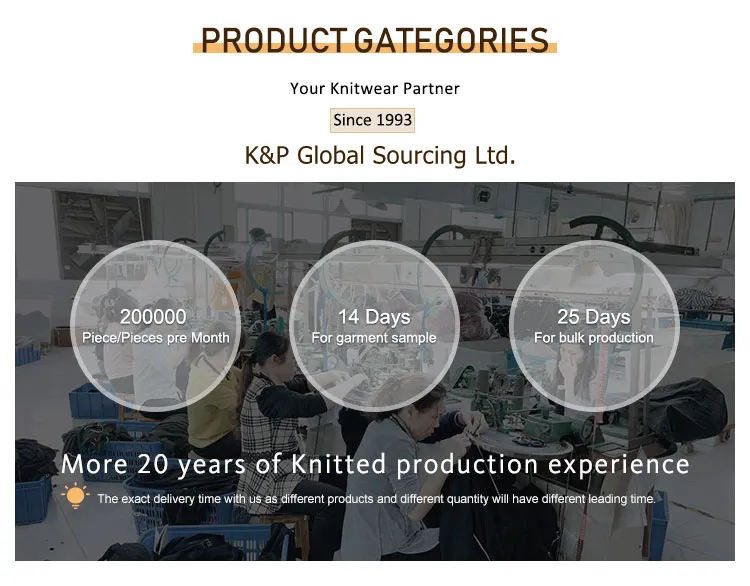 PRODUCT GATEGORIES

Your Knitwear Partner

Since 1993

K&P Global Sourcing Ltd.

200000
Piece/Pieces pre Month

14 Days
For garment sample

25 Days
For bulk production

More 20 years of Knitted production experience

The exact delivery time with us as different products and different quantity will have different leading time.